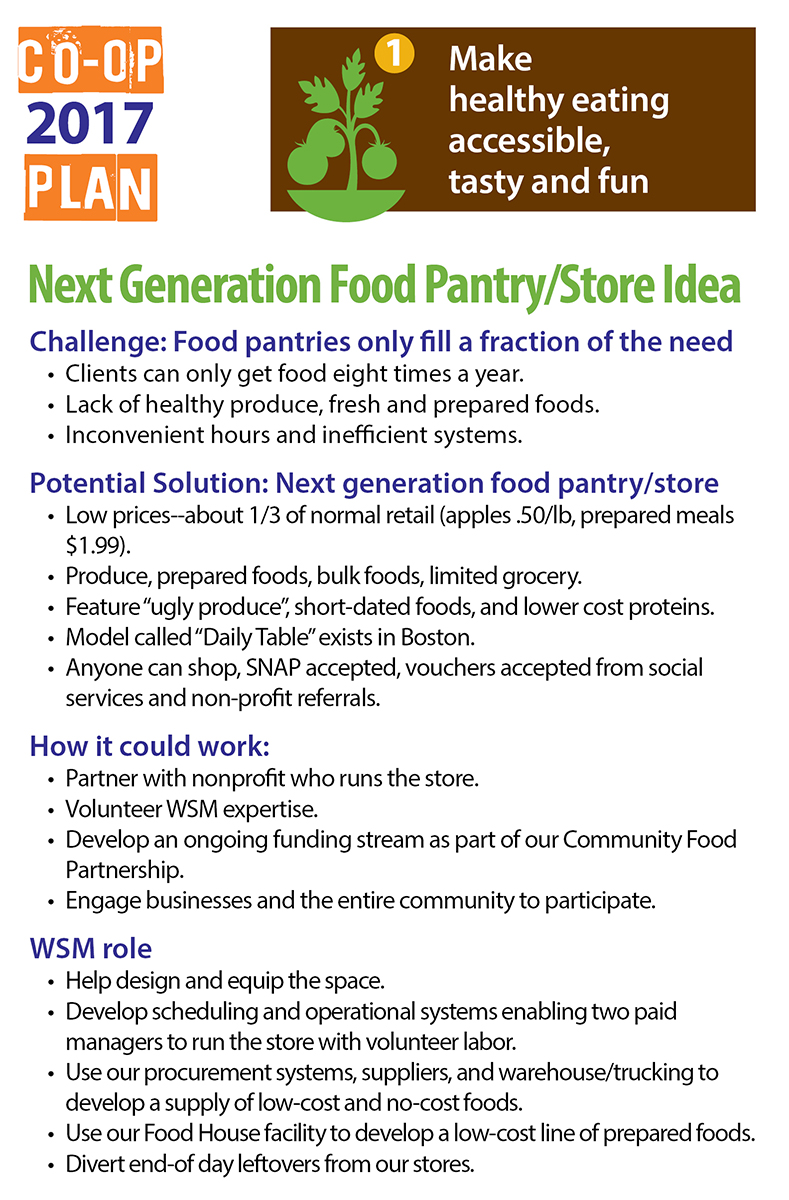 CO-OP
2017
PLAN

1

Make healthy eating accessible, tasty and fun

Next Generation Food Pantry/Store Idea

Challenge: Food pantries only fill a fraction of the need
• Clients can only get food eight times a year.
• Lack of healthy produce, fresh and prepared foods.
• Inconvenient hours and inefficient systems.

Potential Solution: Next generation food pantry/store
• Low prices--about 1/3 of normal retail (apples .50/lb, prepared meals $1.99).
• Produce, prepared foods, bulk foods, limited grocery.
• Feature "ugly produce", short-dated foods, and lower cost proteins.
• Model called "Daily Table" exists in Boston.
• Anyone can shop, SNAP accepted, vouchers accepted from social services and non-profit referrals.

How it could work:
• Partner with nonprofit who runs the store.
• Volunteer WSM expertise.
• Develop an ongoing funding stream as part of our Community Food Partnership.
• Engage businesses and the entire community to participate.

WSM role
• Help design and equip the space.
• Develop scheduling and operational systems enabling two paid managers to run the store with volunteer labor.
• Use our procurement systems, suppliers, and warehouse/trucking to develop a supply of low-cost and no-cost foods.
• Use our Food House facility to develop a low-cost line of prepared foods.
• Divert end-of day leftovers from our stores.